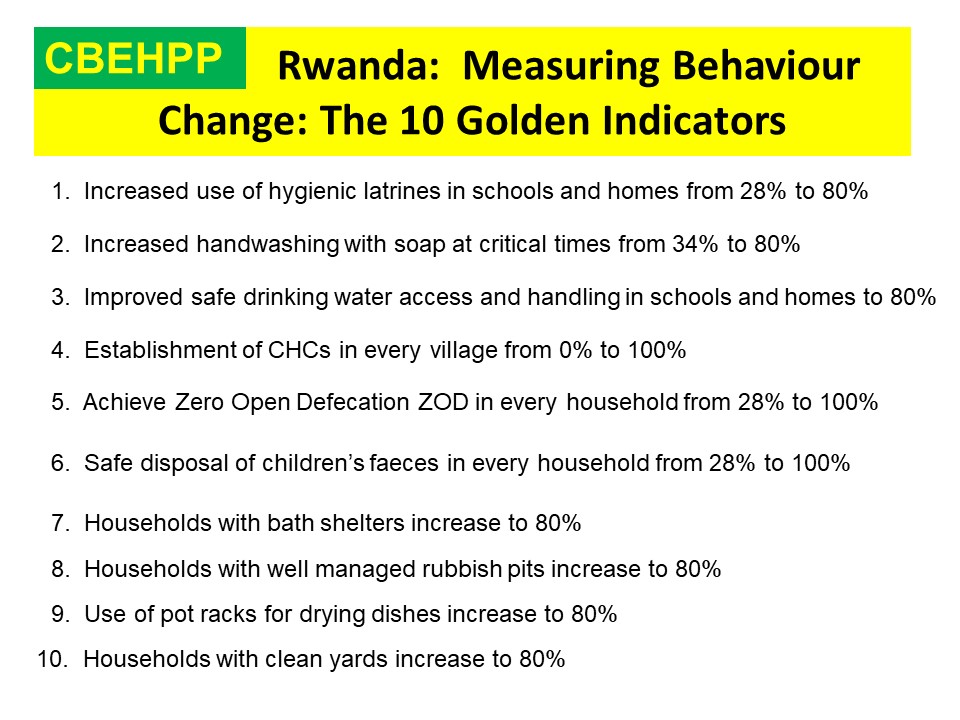 CBEHPP

Rwanda: Measuring Behaviour Change: The 10 Golden Indicators

1. Increased use of hygienic latrines in schools and homes from 28% to 80%

2. Increased handwashing with soap at critical times from 34% to 80%

3. Improved safe drinking water access and handling in schools and homes to 80%

4. Establishment of CHCs in every village from 0% to 100%

5. Achieve Zero Open Defecation ZOD in every household from 28% to 100%

6. Safe disposal of children's faeces in every household from 28% to 100%

7. Households with bath shelters increase to 80%

8. Households with well managed rubbish pits increase to 80%

9. Use of pot racks for drying dishes increase to 80%

10. Households with clean yards increase to 80%